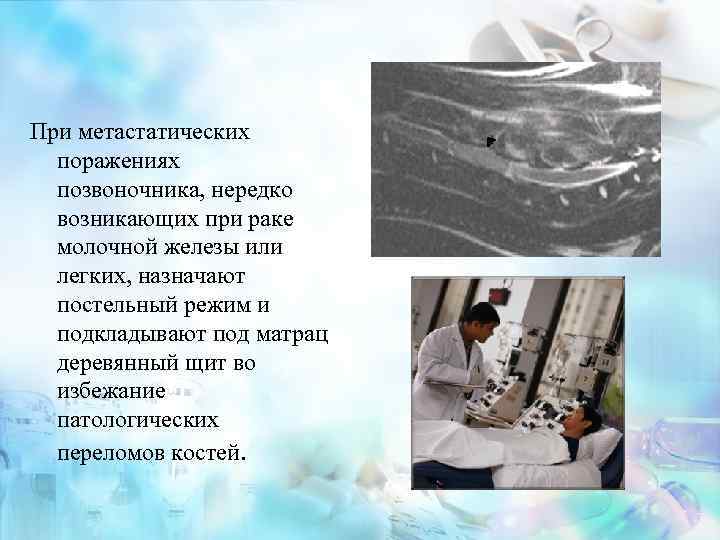 При метастатических поражениях позвоночника, нередко возникающих при раке молочной железы или легких, назначают постельный режим и подкладывают под матрац деревянный щит во избежание патологических переломов костей.